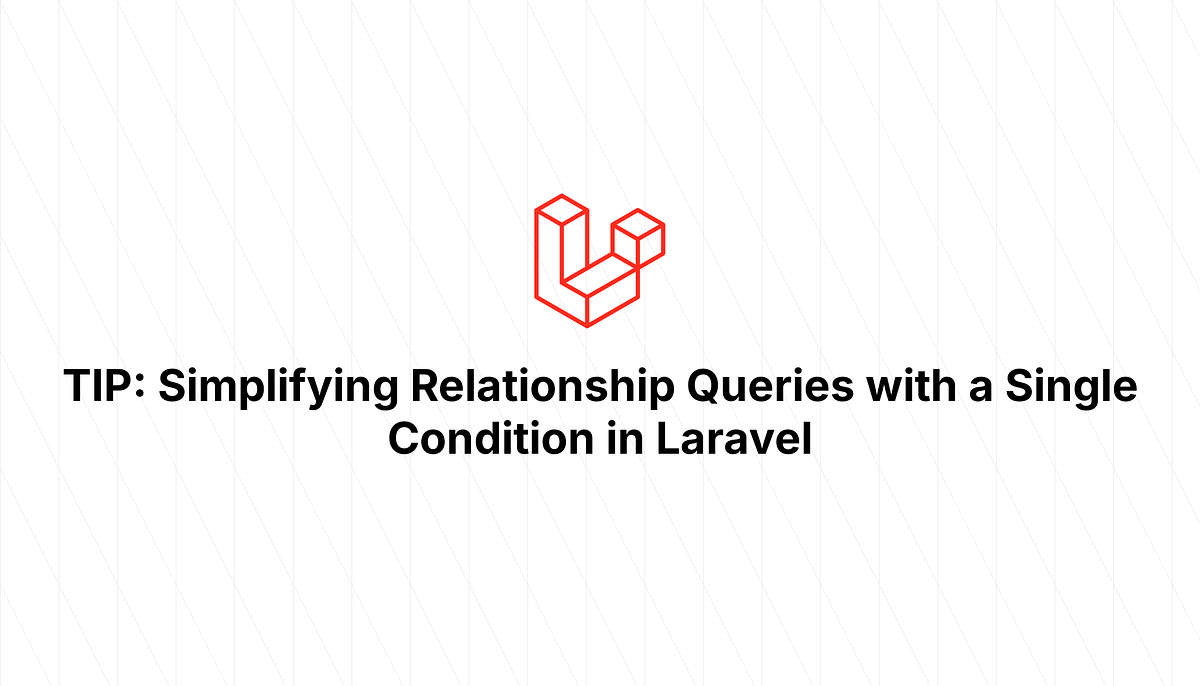 TIP: Simplifying Relationship Queries with a Single Condition in Laravel